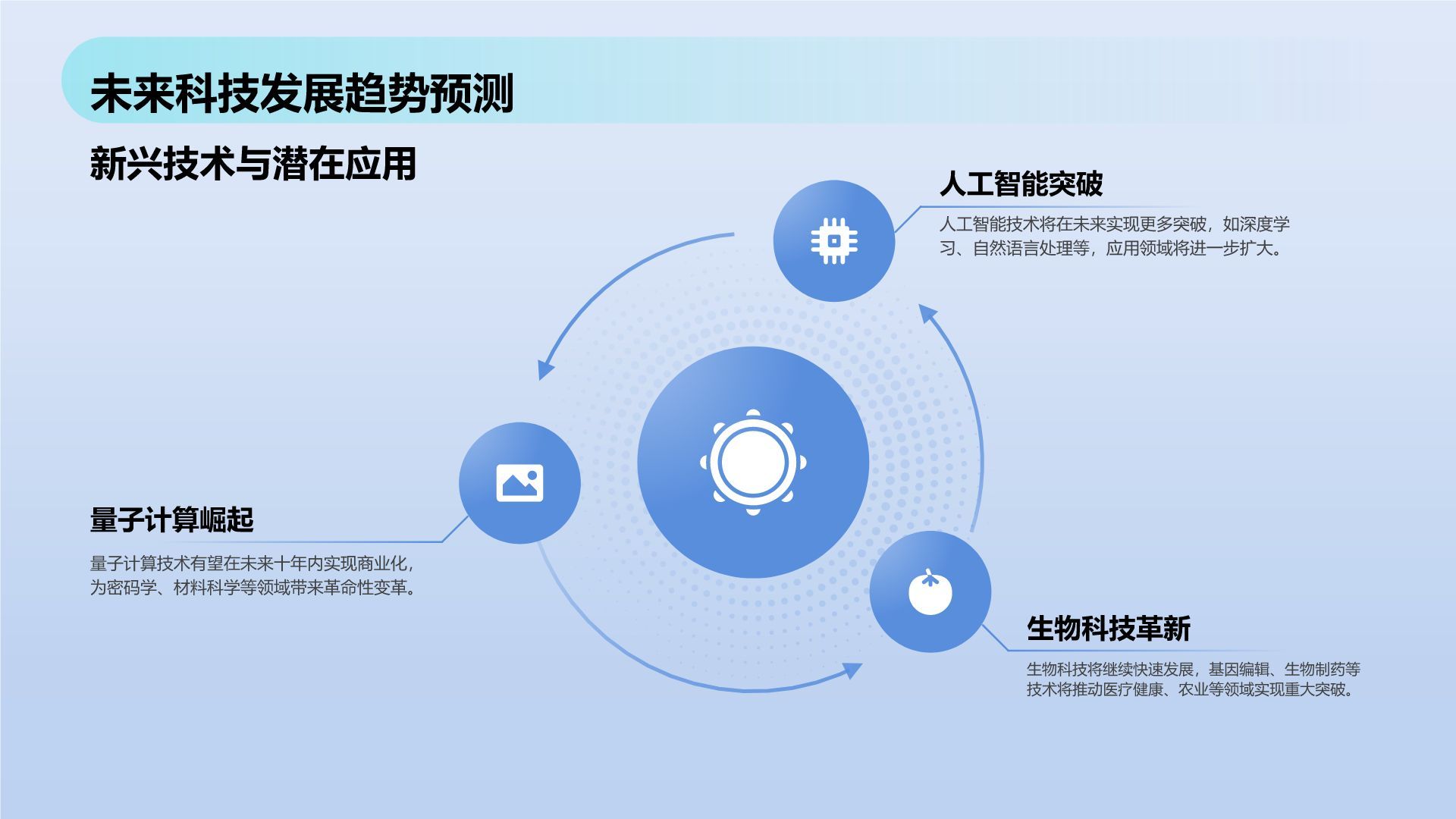 未来科技发展趋势预测

新兴技术与潜在应用

人工智能突破

人工智能技术将在未来实现更多突破，如深度学习、自然语言处理等，应用领域将进一步扩大。

量子计算崛起

量子计算技术有望在未来十年内实现商业化，为密码学、材料科学等领域带来革命性变革。

生物科技革新

生物科技将继续快速发展，基因编辑、生物制药等技术将推动医疗健康、农业等领域实现重大突破。